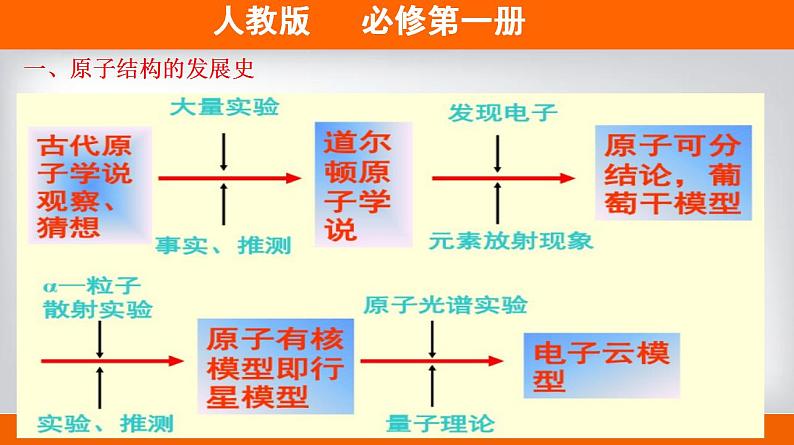 人教版　必修第一册

一、原子结构的发展史

古代原子学说观察、猜想

大量实验

事实、推测

道尔顿原子学说

发现电子

元素放射现象

原子可分结论，葡萄干模型

α—粒子散射实验

实验、推测

原子有核模型即行星模型

原子光谱实验

量子理论

电子云模型